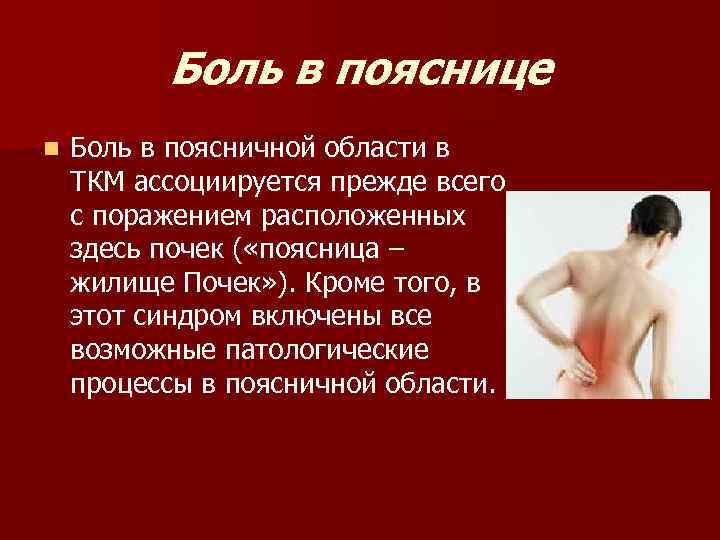 Боль в пояснице

Боль в поясничной области в ТКМ ассоциируется прежде всего с поражением расположенных здесь почек («поясница – жилище Почек»). Кроме того, в этот синдром включены все возможные патологические процессы в поясничной области.